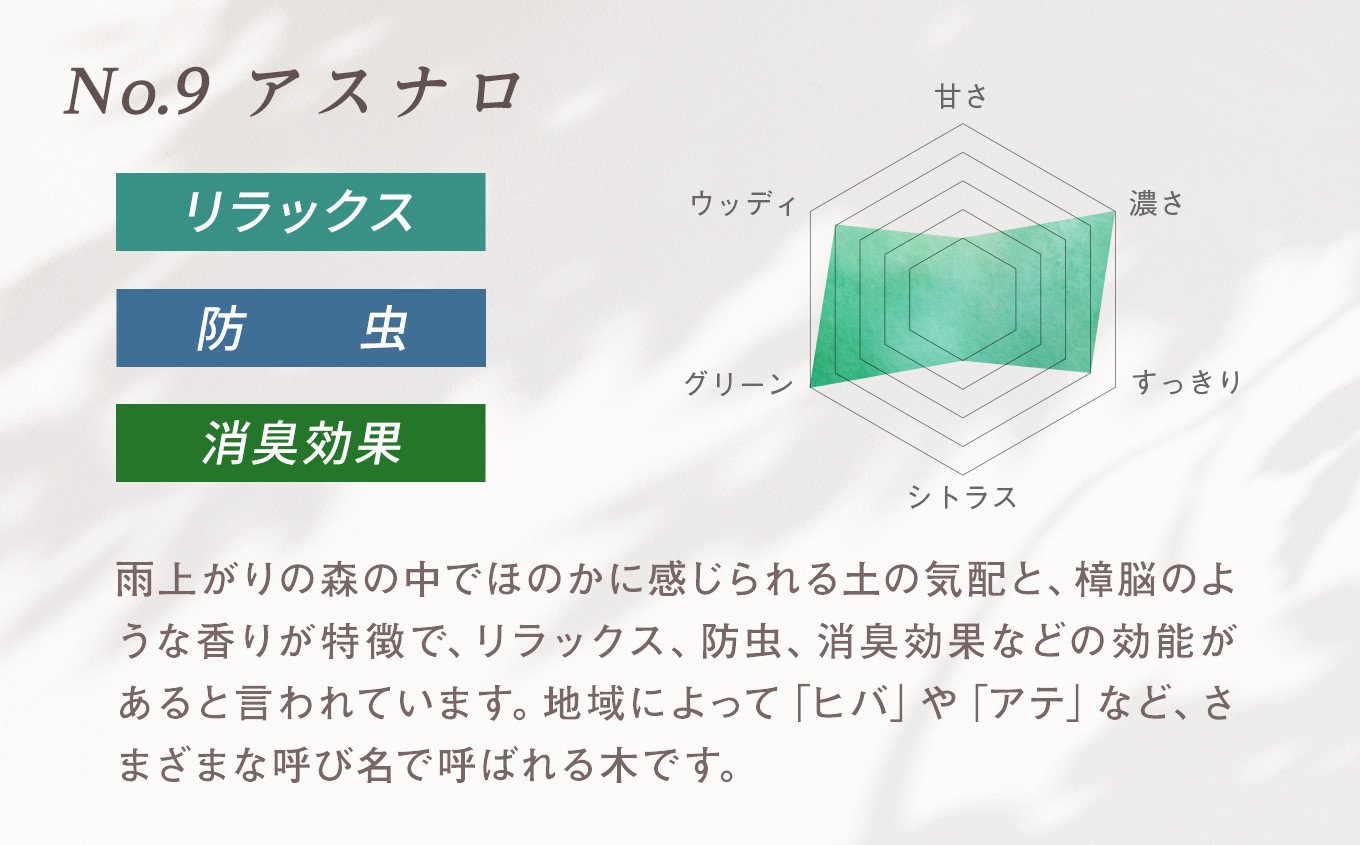 No.9 アスナロ

リラックス

防　虫

消臭効果

甘さ
濃さ
すっきり
シトラス
グリーン
ウッディ

雨上がりの森の中でほのかに感じられる土の気配と、樟脳のような香りが特徴で、リラックス、防虫、消臭効果などの効能があると言われています。地域によって「ヒバ」や「アテ」など、さまざまな呼び名で呼ばれる木です。